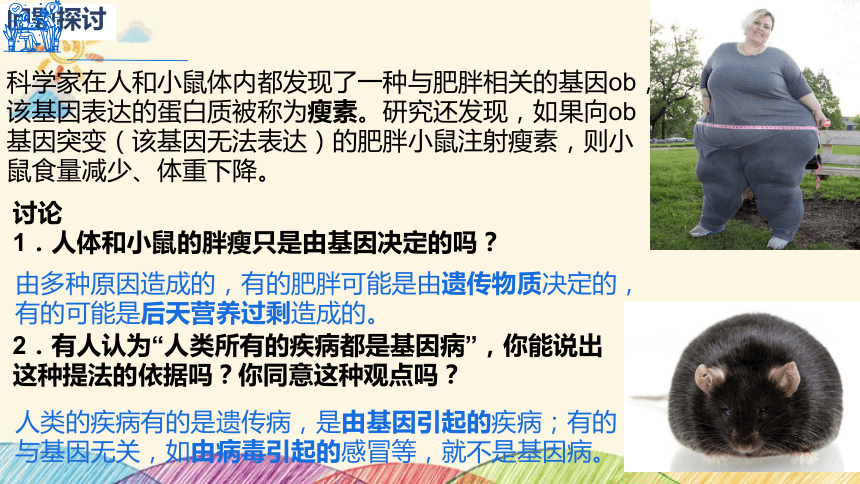 问题探讨

科学家在人和小鼠体内都发现了一种与肥胖相关的基因ob，该基因表达的蛋白质被称为瘦素。研究还发现，如果向ob基因突变（该基因无法表达）的肥胖小鼠注射瘦素，则小鼠食量减少、体重下降。

讨论
1．人体和小鼠的胖瘦只是由基因决定的吗？

由多种原因造成的，有的肥胖可能是由遗传物质决定的，有的可能是后天营养过剩造成的。

2．有人认为“人类所有的疾病都是基因病”，你能说出这种提法的依据吗？你同意这种观点吗？

人类的疾病有的是遗传病，是由基因引起的疾病；有的与基因无关，如由病毒引起的感冒等，就不是基因病。